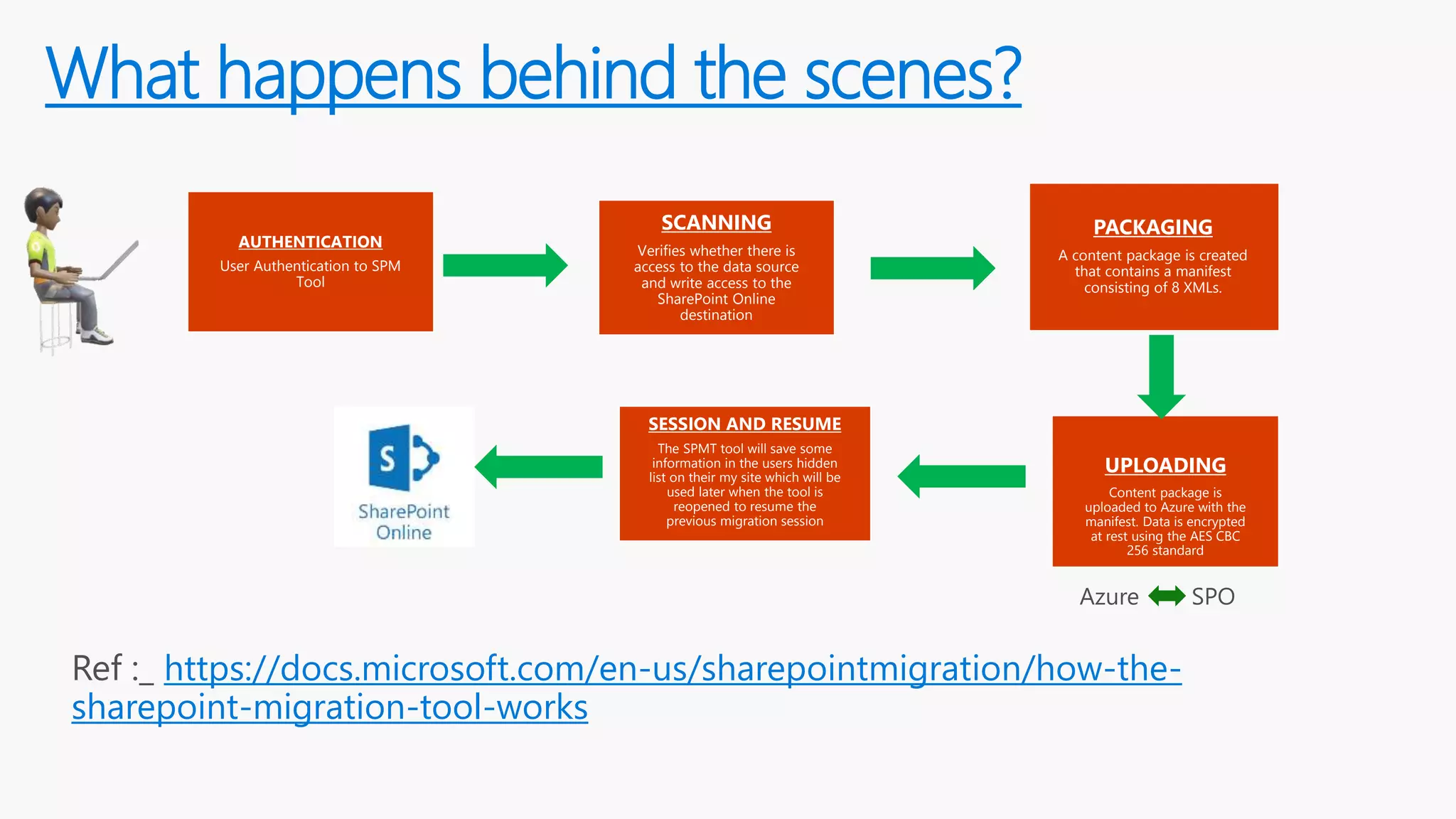 What happens behind the scenes?

AUTHENTICATION
User Authentication to SPM Tool

SCANNING
Verifies whether there is access to the data source and write access to the SharePoint Online destination

PACKAGING
A content package is created that contains a manifest consisting of 8 XMLs.

UPLOADING
Content package is uploaded to Azure with the manifest. Data is encrypted at rest using the AES CBC 256 standard

Azure SPO

SESSION AND RESUME
The SPMT tool will save some information in the users hidden list on their my site which will be used later when the tool is reopened to resume the previous migration session

S
SharePoint Online

Ref :_ https://docs.microsoft.com/en-us/sharepointmigration/how-the-sharepoint-migration-tool-works